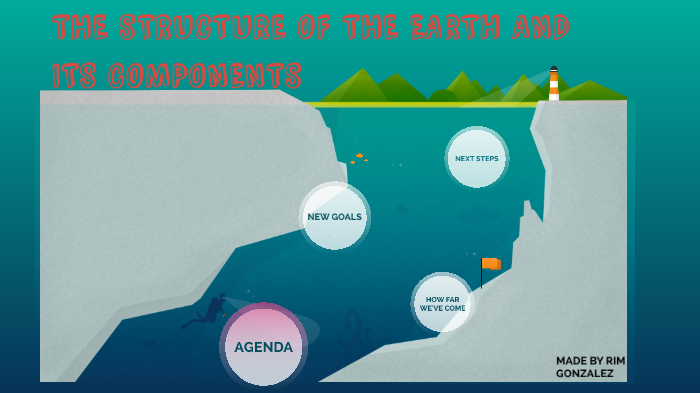 THE STRUCTURE OF THE EARTH AND ITS COMPONENTS

NEXT STEPS

NEW GOALS

HOW FAR WE'VE COME

AGENDA

MADE BY RIM GONZALEZ